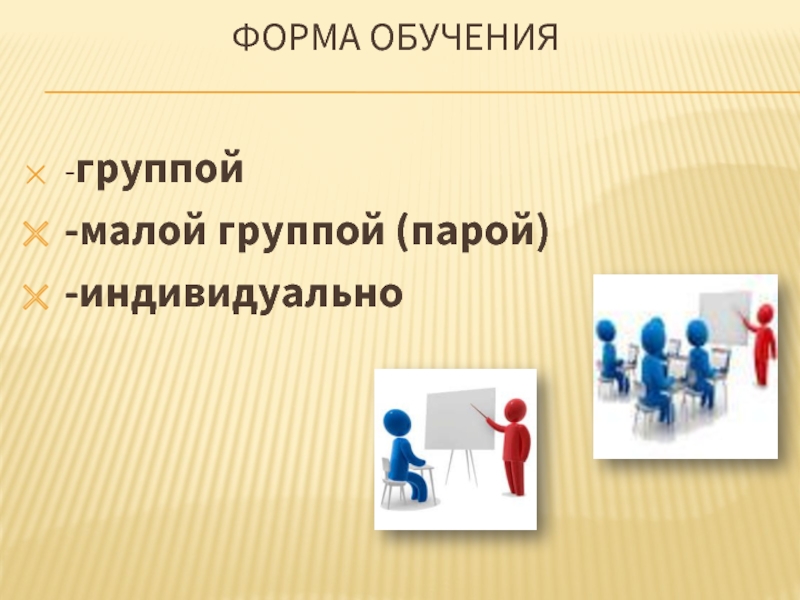 ФОРМА ОБУЧЕНИЯ

-группой
-малой группой (парой)
-индивидуально